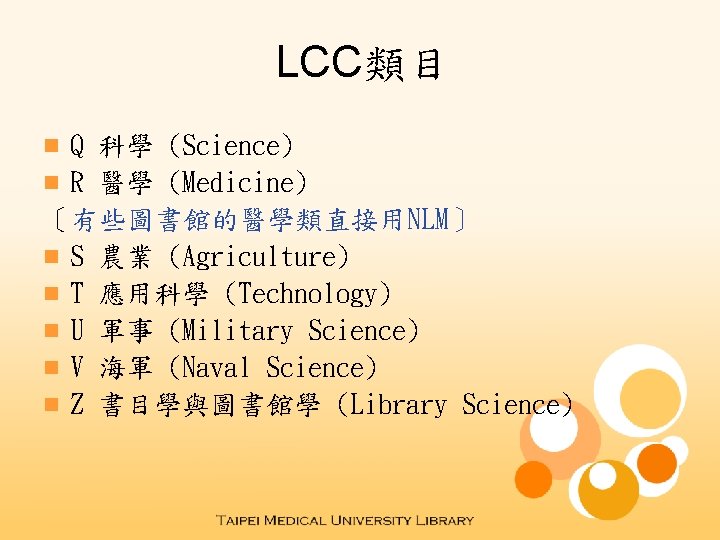 LCC類目

Q 科學 (Science)
R 醫學 (Medicine)
〔有些圖書館的醫學類直接用NLM〕
S 農業 (Agriculture)
T 應用科學 (Technology)
U 軍事 (Military Science)
V 海軍 (Naval Science)
Z 書目學與圖書館學 (Library Science)

TAIPEI MEDICAL UNIVERSITY LIBRARY